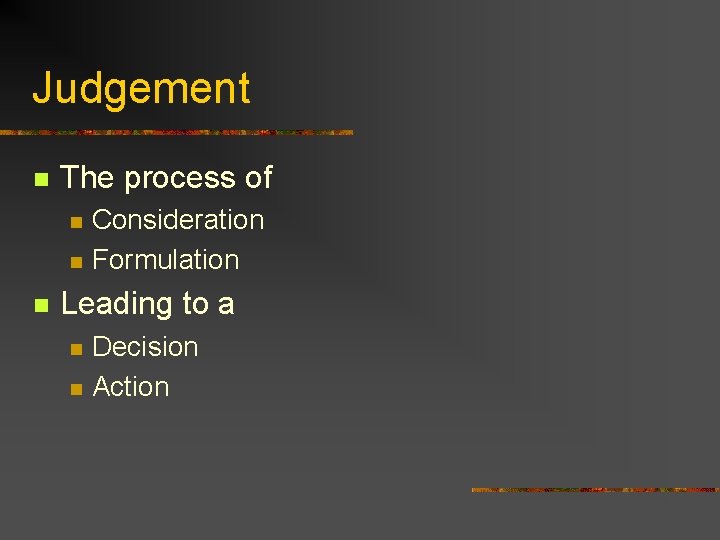 Judgement

- The process of
  - Consideration
  - Formulation
- Leading to a
  - Decision
  - Action